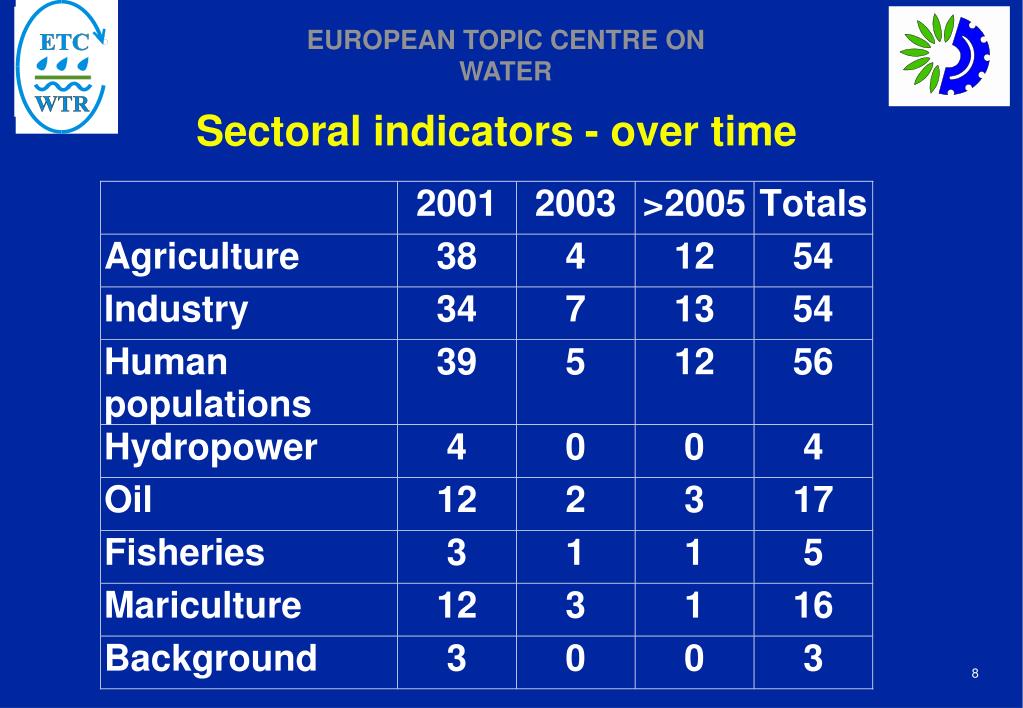 ETC
WTR

EUROPEAN TOPIC CENTRE ON WATER

Sectoral indicators - over time

| | 2001 | 2003 | >2005 | Totals |
|---|---|---|---|---|
| Agriculture | 38 | 4 | 12 | 54 |
| Industry | 34 | 7 | 13 | 54 |
| Human populations | 39 | 5 | 12 | 56 |
| Hydropower | 4 | 0 | 0 | 4 |
| Oil | 12 | 2 | 3 | 17 |
| Fisheries | 3 | 1 | 1 | 5 |
| Mariculture | 12 | 3 | 1 | 16 |
| Background | 3 | 0 | 0 | 3 |

8